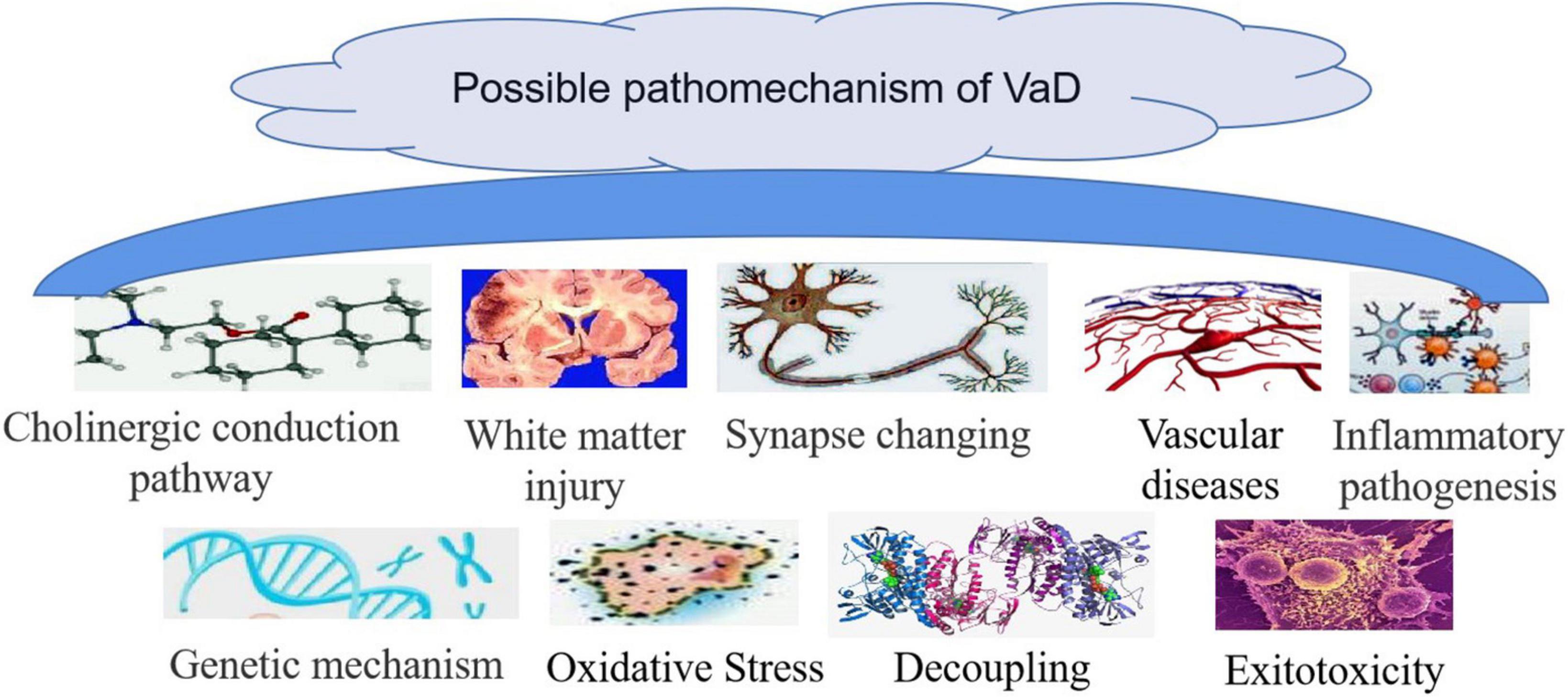 Possible pathomechanism of VaD

Cholinergic conduction pathway

White matter injury

Synapse changing

Vascular diseases

Inflammatory pathogenesis

Genetic mechanism

Oxidative Stress

Decoupling

Exitotoxicity